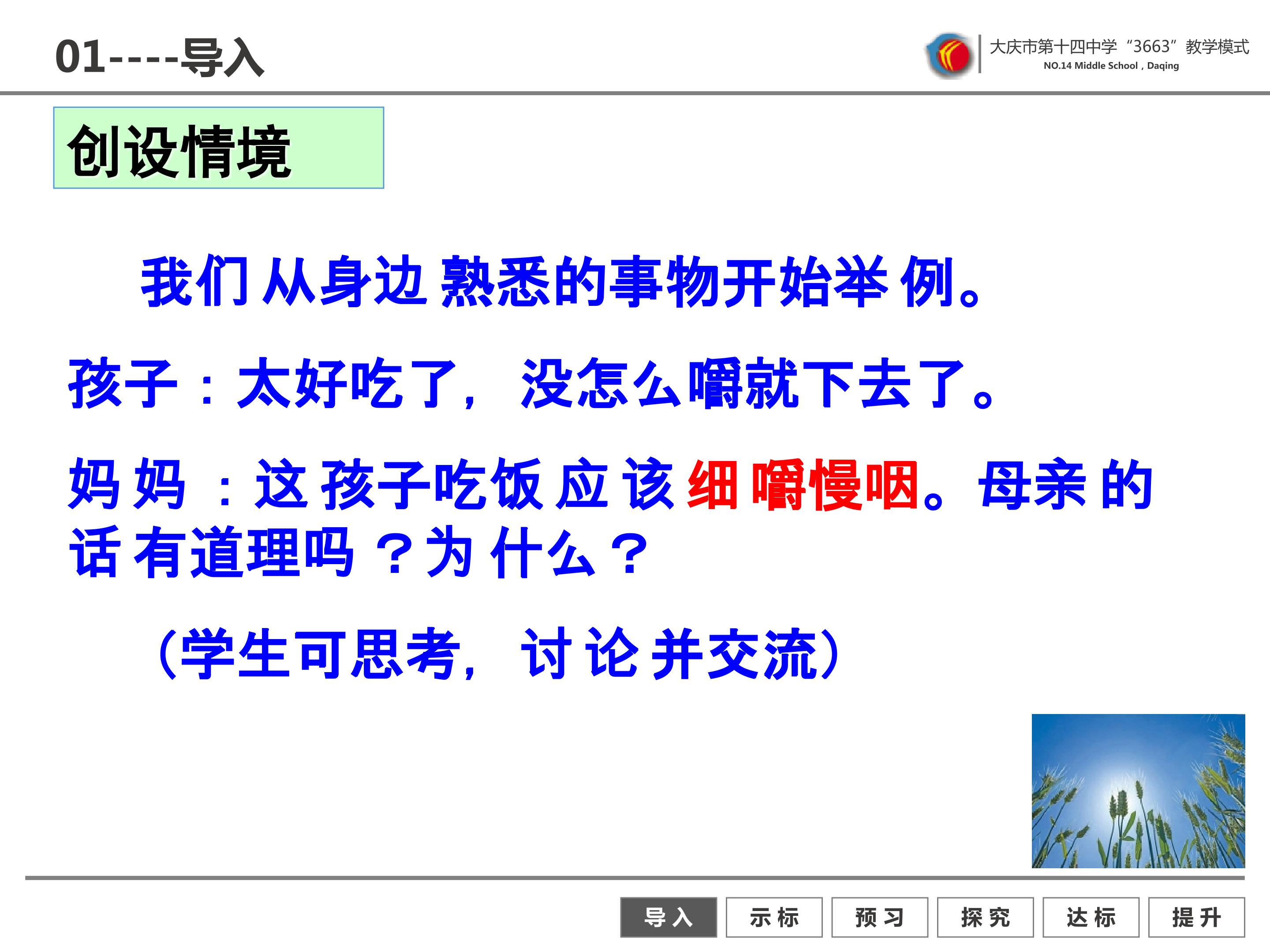 01----导入

大庆市第十四中学“3663”教学模式
NO.14 Middle School，Daqing

创设情境

我们从身边熟悉的事物开始举例。

孩子：太好吃了，没怎么嚼就下去了。

妈妈：这孩子吃饭应该细嚼慢咽。母亲的话有道理吗？为什么？

（学生可思考，讨论并交流）

导入 示标 预习 探究 达标 提升